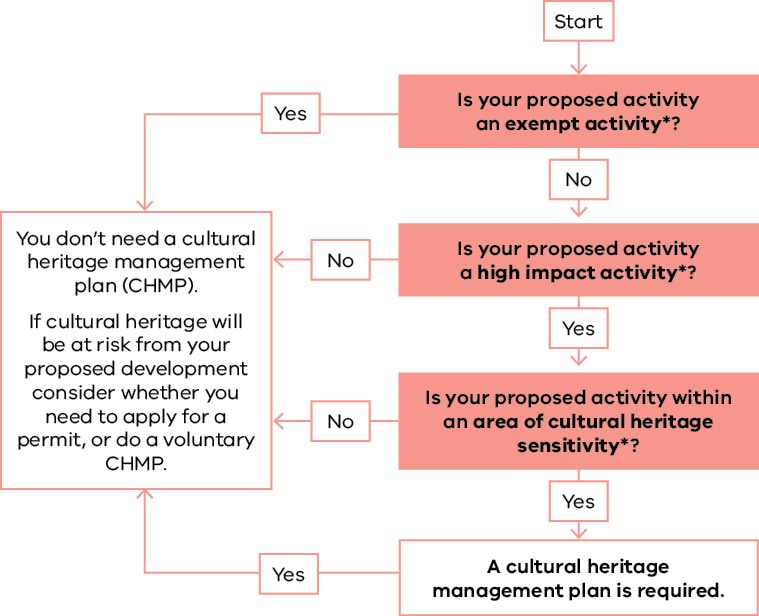 Start

Is your proposed activity an exempt activity*?

Yes

No

Is your proposed activity a high impact activity*?

No

Yes

Is your proposed activity within an area of cultural heritage sensitivity*?

No

Yes

A cultural heritage management plan is required.

Yes

You don't need a cultural heritage management plan (CHMP).

If cultural heritage will be at risk from your proposed development consider whether you need to apply for a permit, or do a voluntary CHMP.